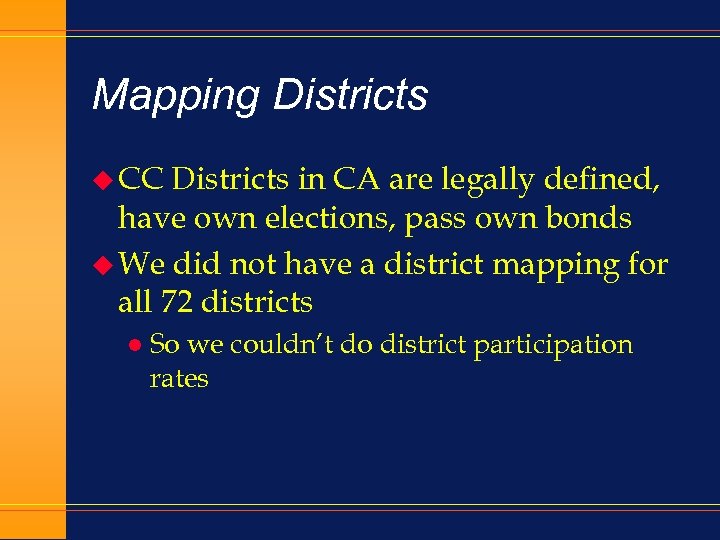 Mapping Districts

CC Districts in CA are legally defined, have own elections, pass own bonds

We did not have a district mapping for all 72 districts

So we couldn’t do district participation rates